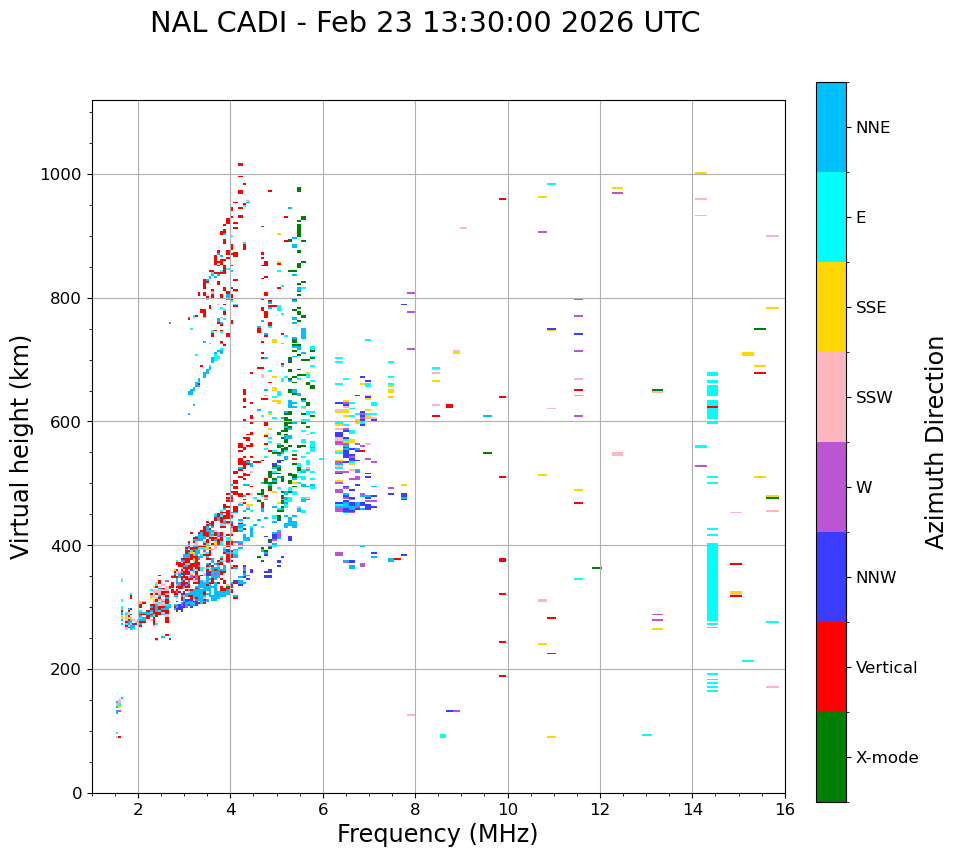 NAL CADI - Feb 23 13:30:00 2026 UTC

Virtual height (km)

1000
800
600
400
200
0

2
4
6
8
10
12
14
16

Frequency (MHz)

NNE
E
SSE
SSW
W
NNW
Vertical
X-mode

Azimuth Direction